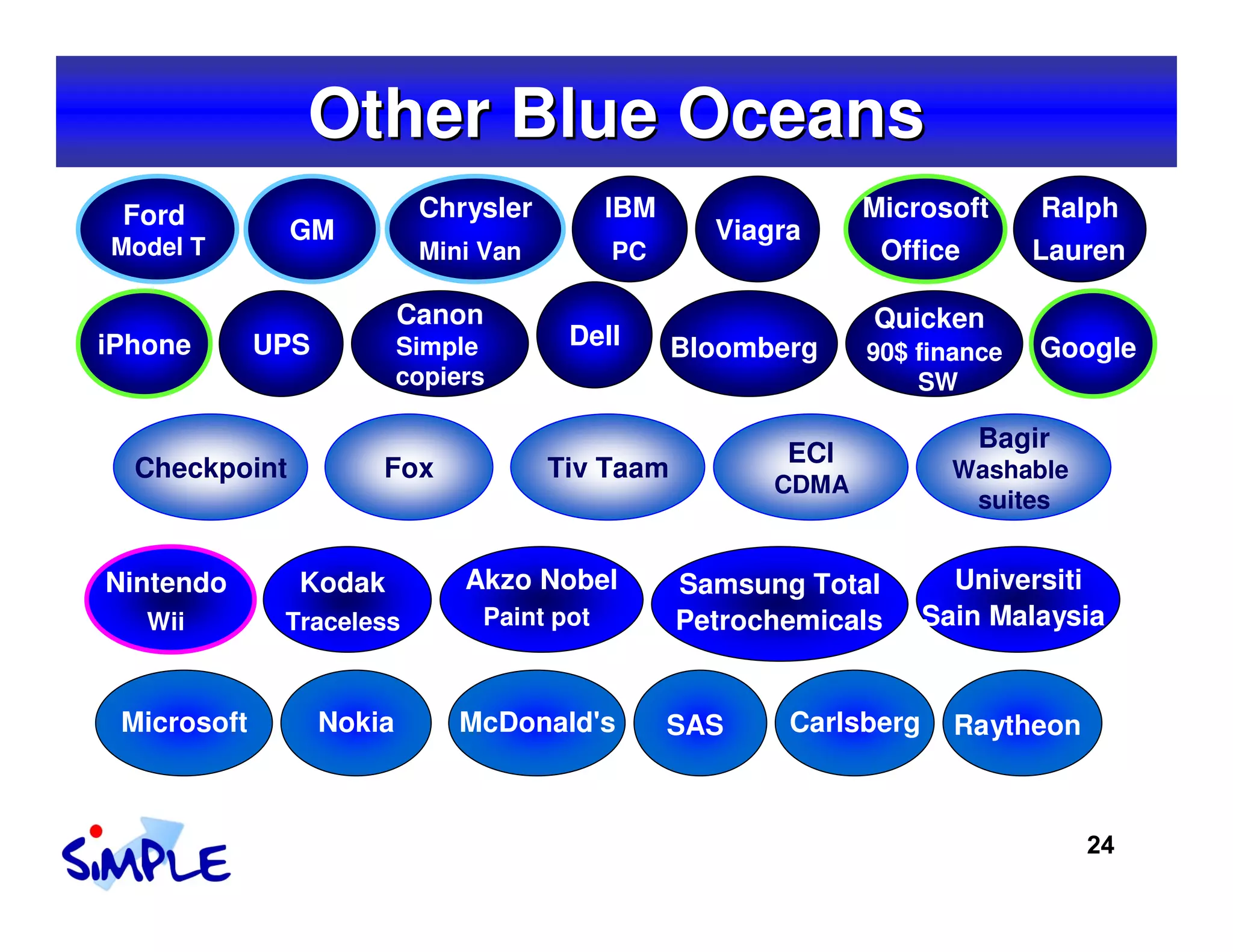 Other Blue Oceans

Ford Model T

GM

Chrysler Mini Van

IBM PC

Viagra

Microsoft Office

Ralph Lauren

iPhone

UPS

Canon Simple copiers

Dell

Bloomberg

Quicken 90$ finance SW

Google

Checkpoint

Fox

Tiv Taam

ECI CDMA

Bagir Washable suites

Nintendo Wii

Kodak Traceless

Akzo Nobel Paint pot

Samsung Total Petrochemicals

Universiti Sain Malaysia

Microsoft

Nokia

McDonald's

SAS

Carlsberg

Raytheon

SiMPLE

24